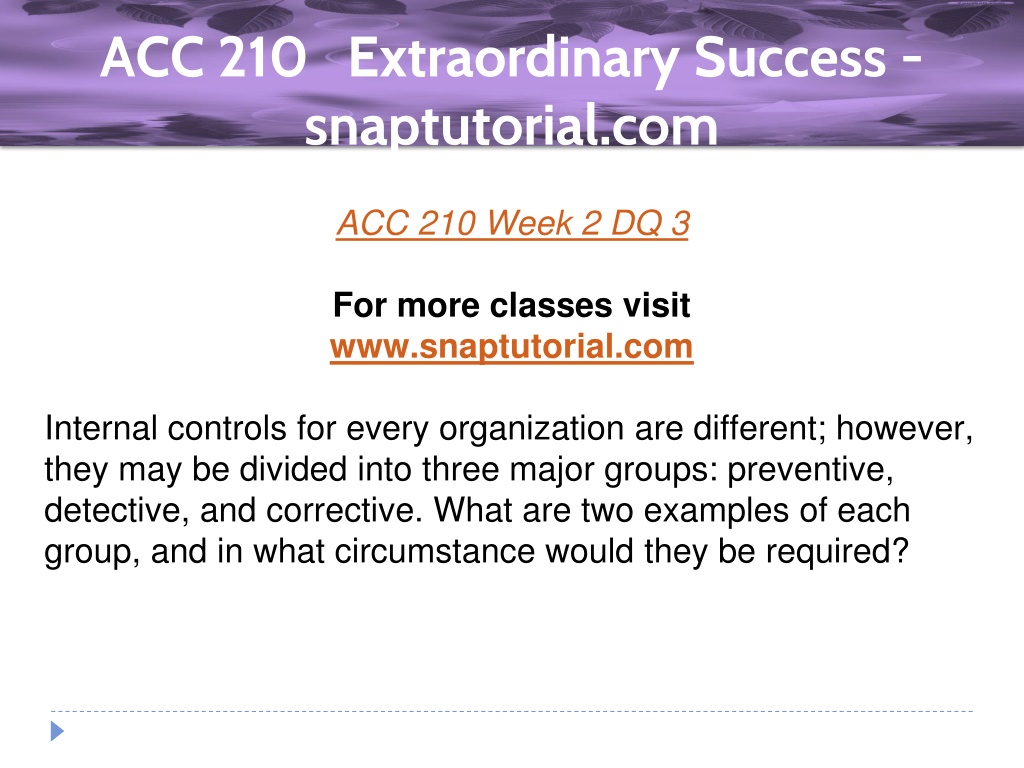 ACC 210 Extraordinary Success - snaptutorial.com

ACC 210 Week 2 DQ 3

For more classes visit
www.snaptutorial.com

Internal controls for every organization are different; however, they may be divided into three major groups: preventive, detective, and corrective. What are two examples of each group, and in what circumstance would they be required?